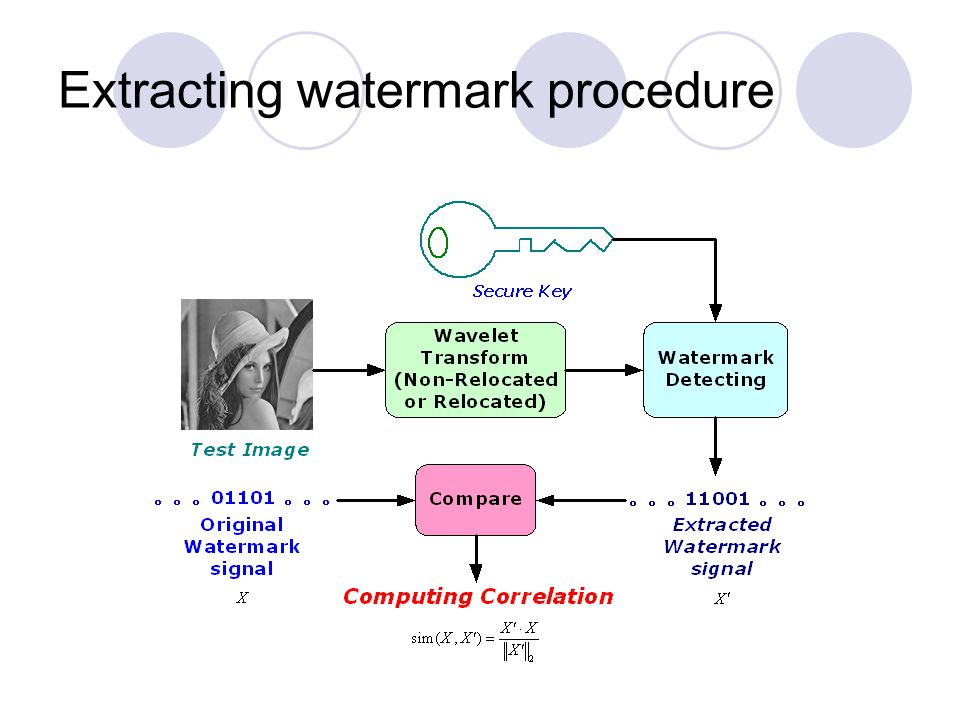 Extracting watermark procedure

Secure Key

Test Image

Wavelet Transform (Non-Relocated or Relocated)

Watermark Detecting

。。。01101 。。。
Original Watermark signal

$X$

Compare

。。。11001 。。。
Extracted Watermark signal

$X'$

Computing Correlation

$\mathrm{sim}(X, X') = \frac{X' \cdot X}{\|X'\|_2}$